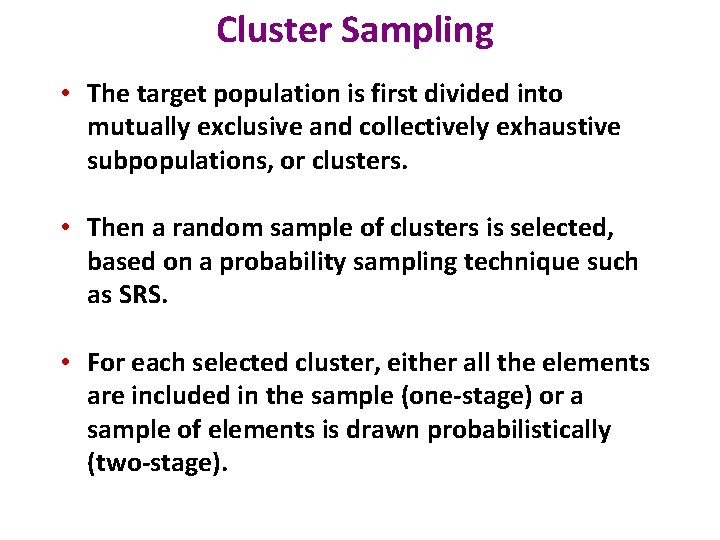 Cluster Sampling

• The target population is first divided into mutually exclusive and collectively exhaustive subpopulations, or clusters.

• Then a random sample of clusters is selected, based on a probability sampling technique such as SRS.

• For each selected cluster, either all the elements are included in the sample (one-stage) or a sample of elements is drawn probabilistically (two-stage).